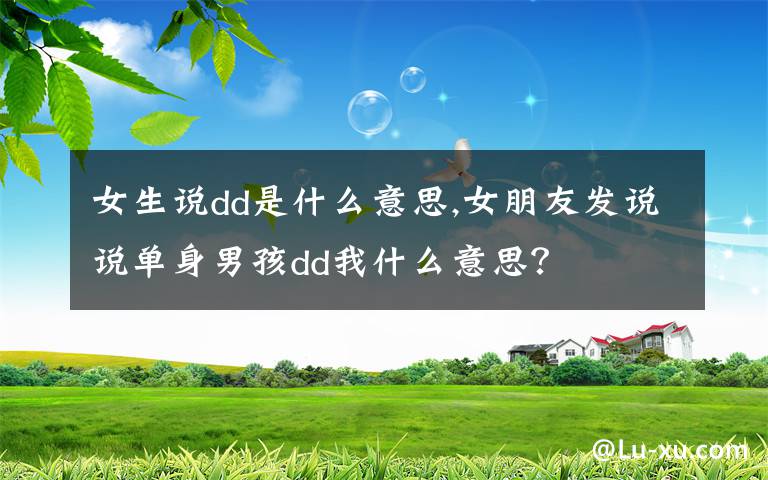 女生说dd是什么意思,女朋友发说说单身男孩dd我什么意思?

@Lu-xu.com